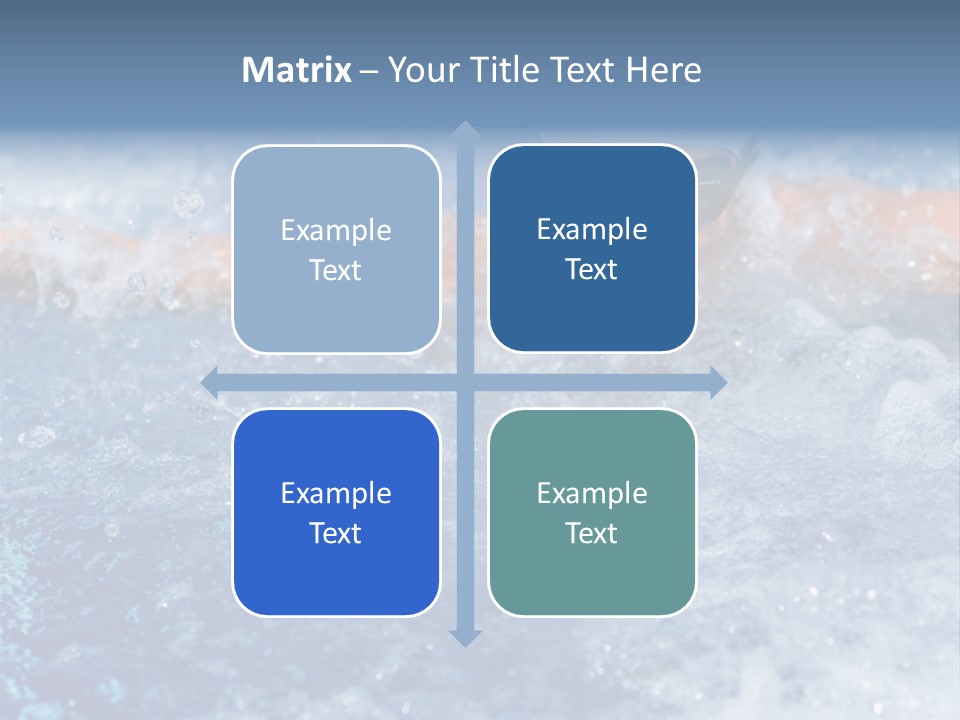 Matrix – Your Title Text Here

Example Text

Example Text

Example Text

Example Text